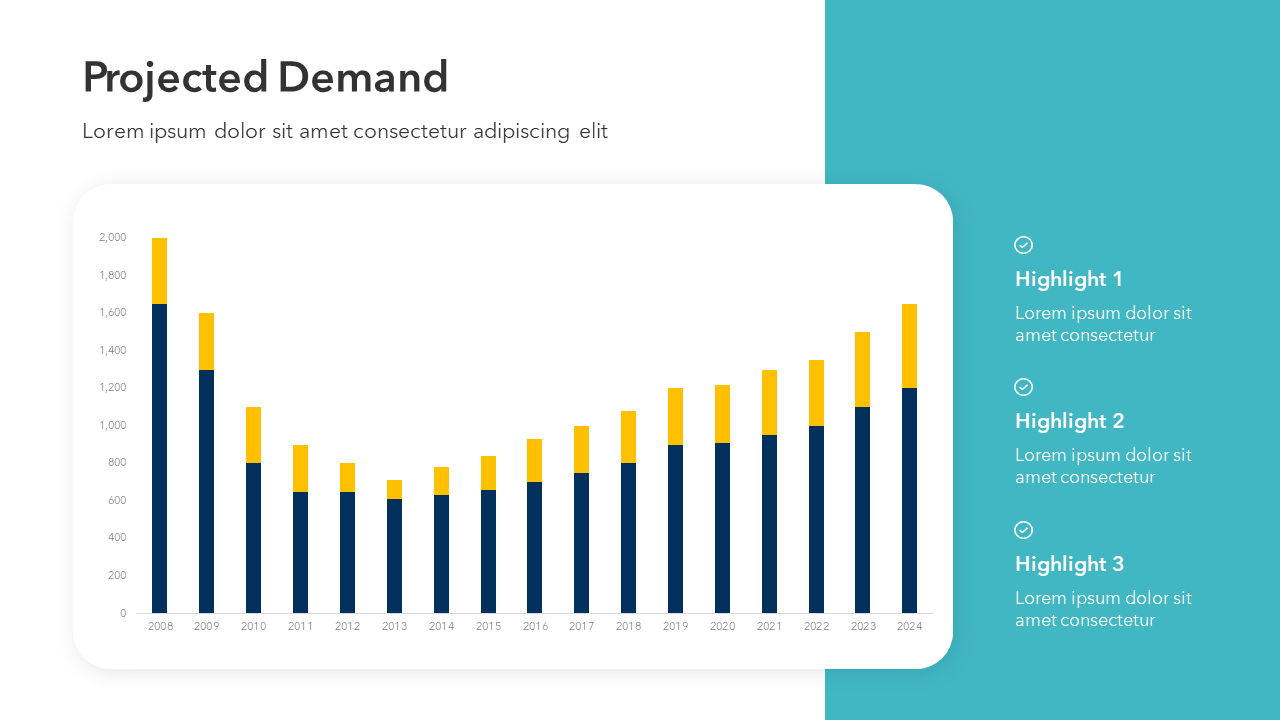 Projected Demand

Lorem ipsum dolor sit amet consectetur adipiscing elit

2,000
1,800
1,600
1,400
1,200
1,000
800
600
400
200
0

2008 2009 2010 2011 2012 2013 2014 2015 2016 2017 2018 2019 2020 2021 2022 2023 2024

Highlight 1
Lorem ipsum dolor sit amet consectetur

Highlight 2
Lorem ipsum dolor sit amet consectetur

Highlight 3
Lorem ipsum dolor sit amet consectetur